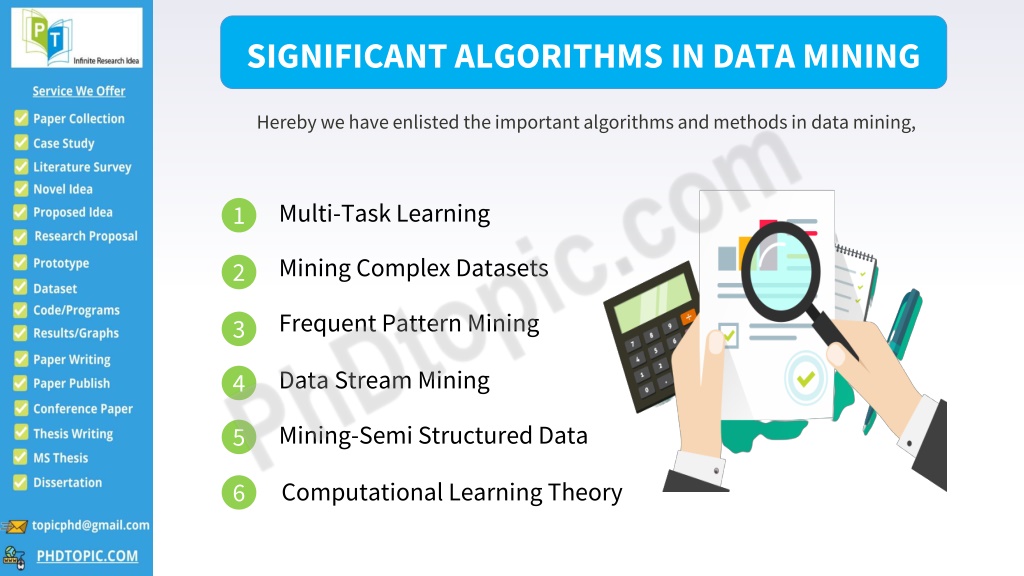 PT
Infinite Research Idea

Service We Offer
Paper Collection
Case Study
Literature Survey
Novel Idea
Proposed Idea
Research Proposal
Prototype
Dataset
Code/Programs
Results/Graphs
Paper Writing
Paper Publish
Conference Paper
Thesis Writing
MS Thesis
Dissertation

topicphd@gmail.com
PHDTOPIC.COM

SIGNIFICANT ALGORITHMS IN DATA MINING

Hereby we have enlisted the important algorithms and methods in data mining,

1 Multi-Task Learning
2 Mining Complex Datasets
3 Frequent Pattern Mining
4 Data Stream Mining
5 Mining-Semi Structured Data
6 Computational Learning Theory

PhDtopic.com